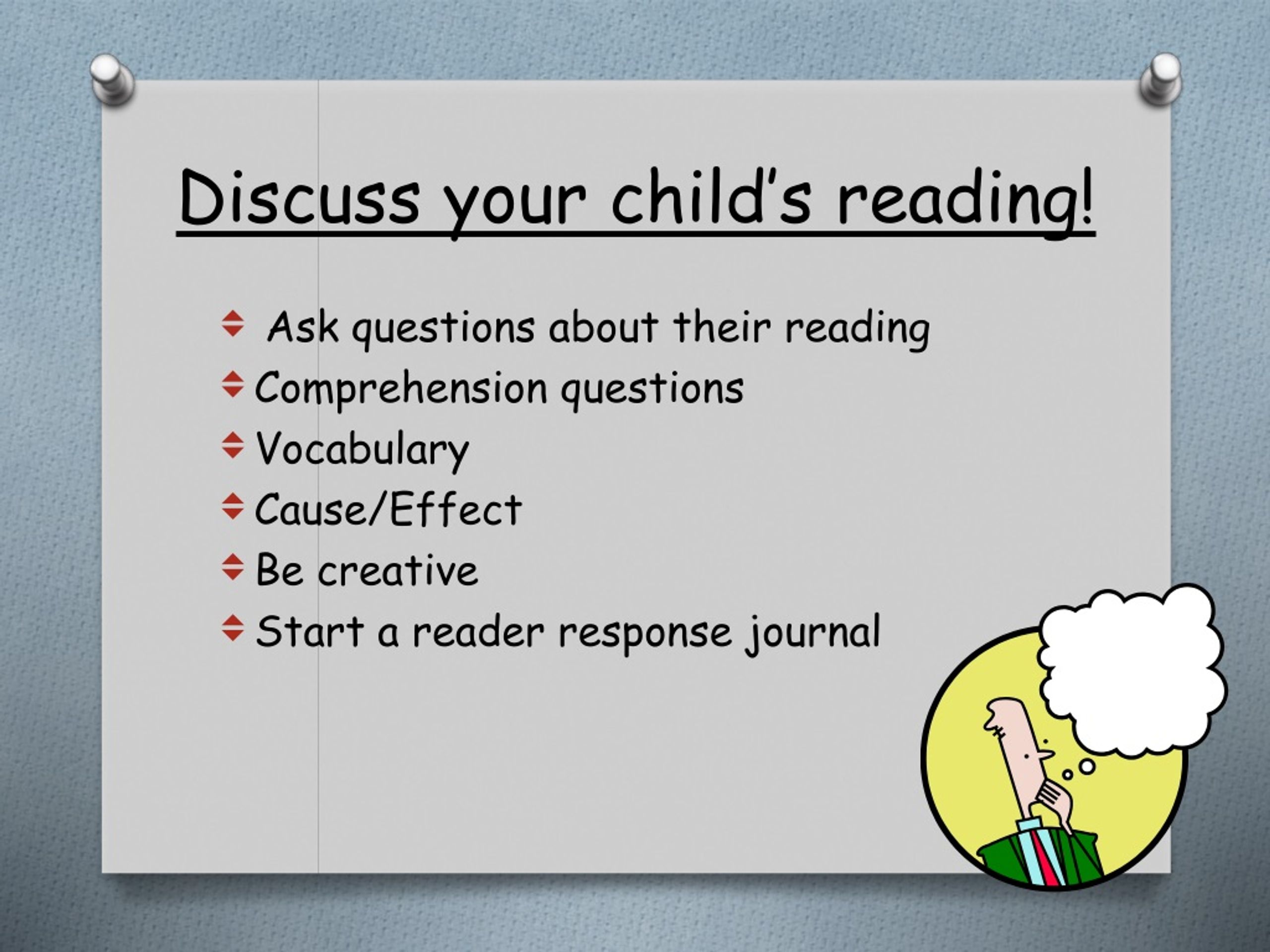 Discuss your child's reading!

Ask questions about their reading
Comprehension questions
Vocabulary
Cause/Effect
Be creative
Start a reader response journal